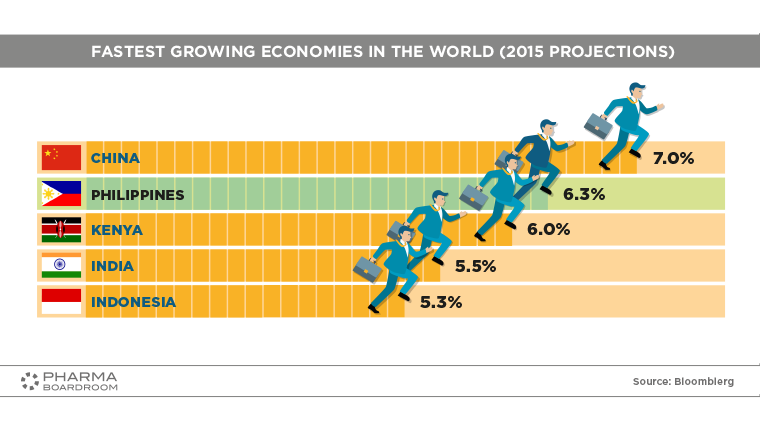 FASTEST GROWING ECONOMIES IN THE WORLD (2015 PROJECTIONS)

CHINA 7.0%

PHILIPPINES 6.3%

KENYA 6.0%

INDIA 5.5%

INDONESIA 5.3%

PHARMA BOARDROOM

Source: Bloomberg